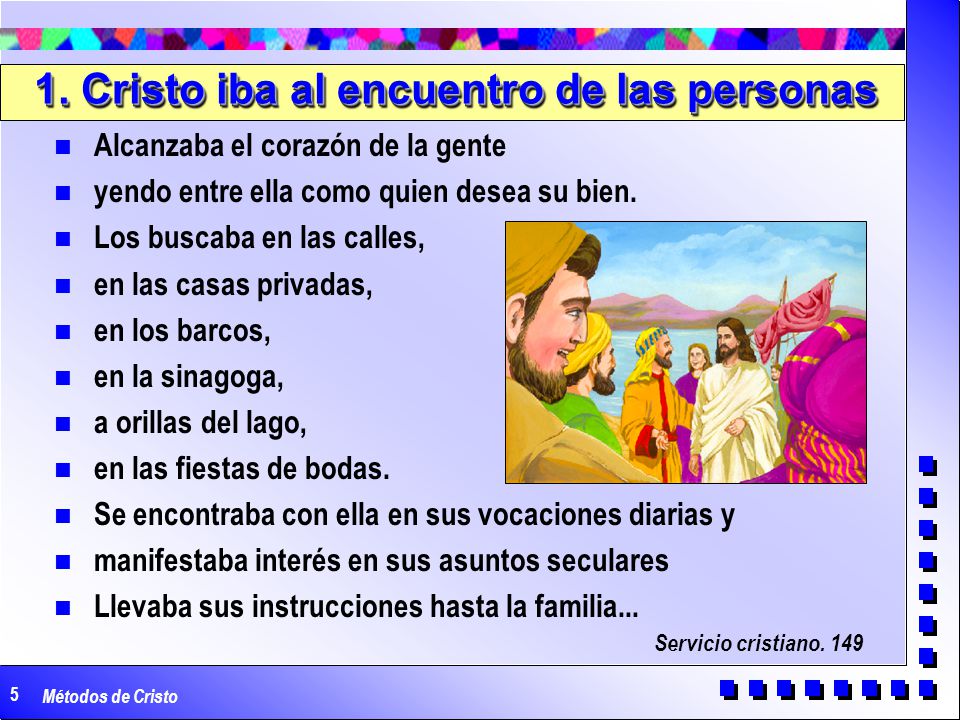 1. Cristo iba al encuentro de las personas

- Alcanzaba el corazón de la gente
- yendo entre ella como quien desea su bien.
- Los buscaba en las calles,
- en las casas privadas,
- en los barcos,
- en la sinagoga,
- a orillas del lago,
- en las fiestas de bodas.
- Se encontraba con ella en sus vocaciones diarias y
- manifestaba interés en sus asuntos seculares
- Llevaba sus instrucciones hasta la familia...

Servicio cristiano. 149

5 Métodos de Cristo